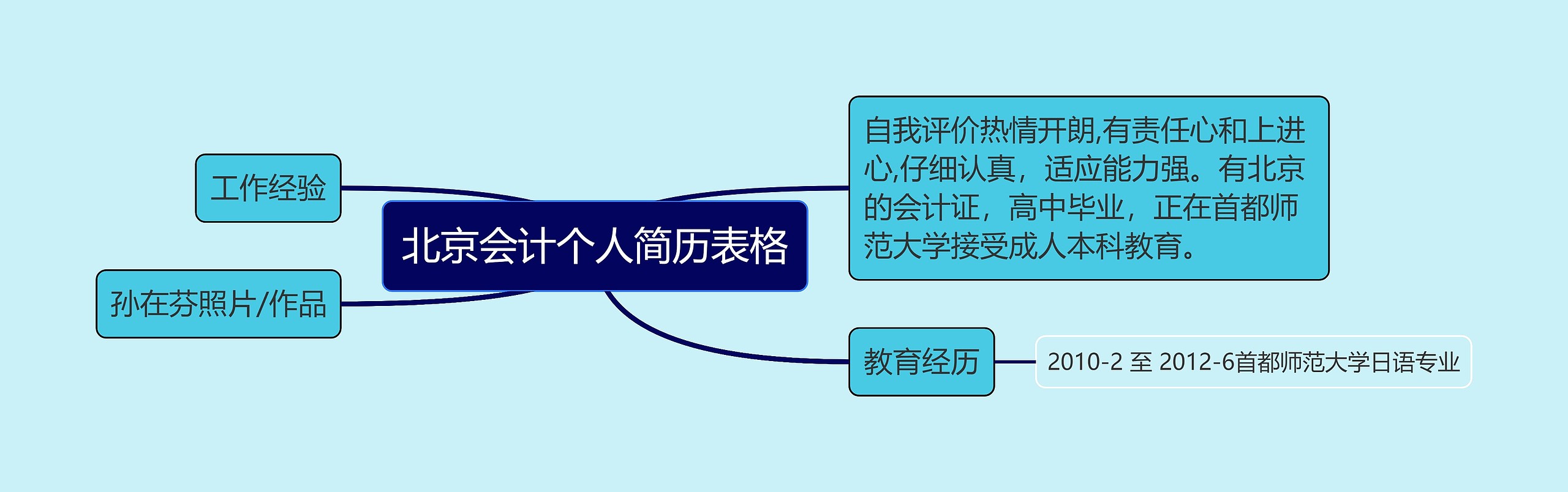 北京会计个人简历表格

工作经验

孙在芬照片/作品

自我评价热情开朗,有责任心和上进心,仔细认真，适应能力强。有北京的会计证，高中毕业，正在首都师范大学接受成人本科教育。

教育经历

2010-2 至 2012-6首都师范大学日语专业